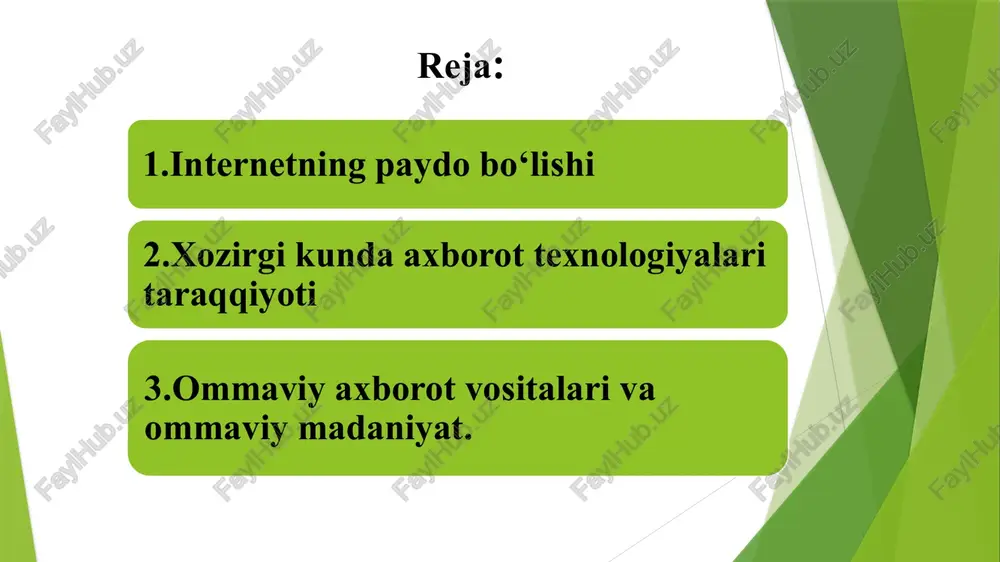 Reja:

1.Internetning paydo bo‘lishi

2.Xozirgi kunda axborot texnologiyalari taraqqiyoti

3.Ommaviy axborot vositalari va ommaviy madaniyat.

FaylHub.uz